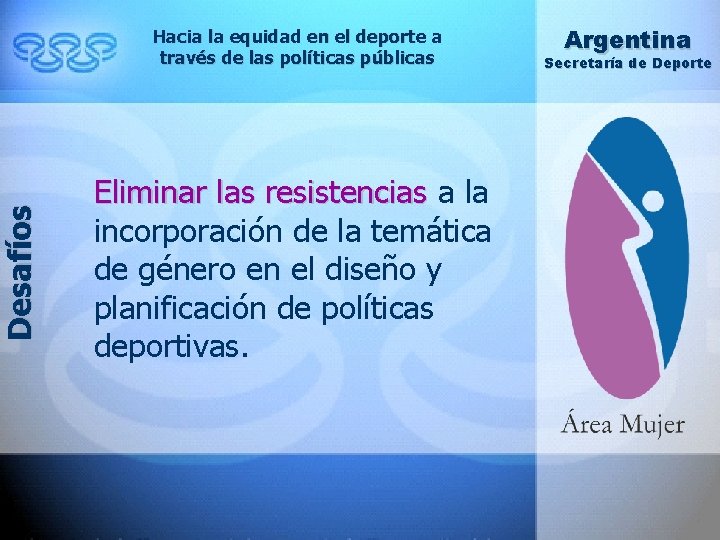 Hacia la equidad en el deporte a través de las políticas públicas

Argentina
Secretaría de Deporte

Desafíos

Eliminar las resistencias a la incorporación de la temática de género en el diseño y planificación de políticas deportivas.

Área Mujer